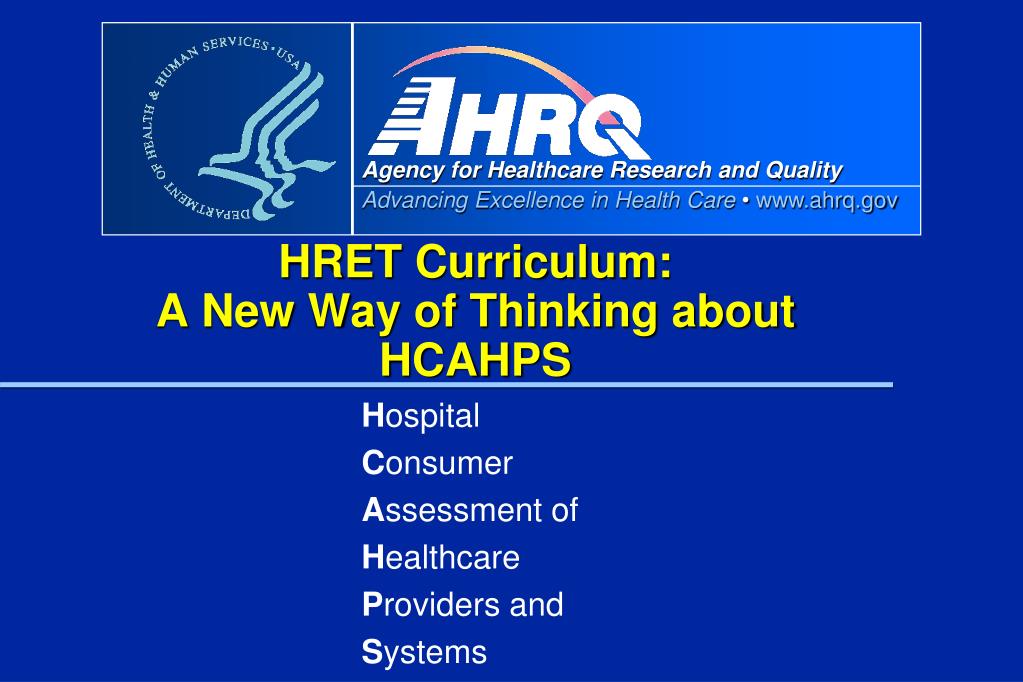 DEPARTMENT OF HEALTH & HUMAN SERVICES • USA

AHRQ
Agency for Healthcare Research and Quality
Advancing Excellence in Health Care • www.ahrq.gov

HRET Curriculum:
A New Way of Thinking about HCAHPS

Hospital
Consumer
Assessment of
Healthcare
Providers and
Systems